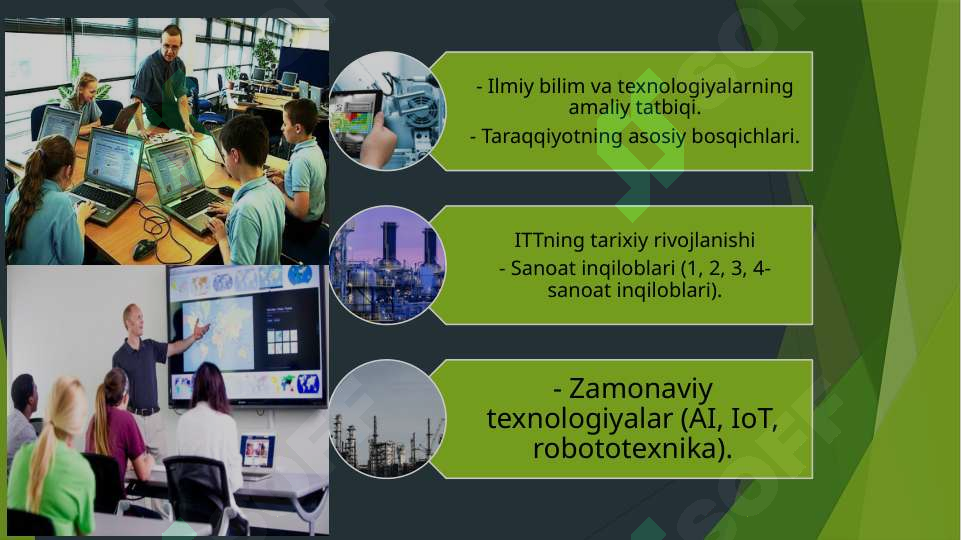 - Ilmiy bilim va texnologiyalarning amaliy tatbiqi.
- Taraqqiyotning asosiy bosqichlari.

ITTning tarixiy rivojlanishi
- Sanoat inqiloblari (1, 2, 3, 4-sanoat inqiloblari).

- Zamonaviy texnologiyalar (AI, IoT, robototexnika).